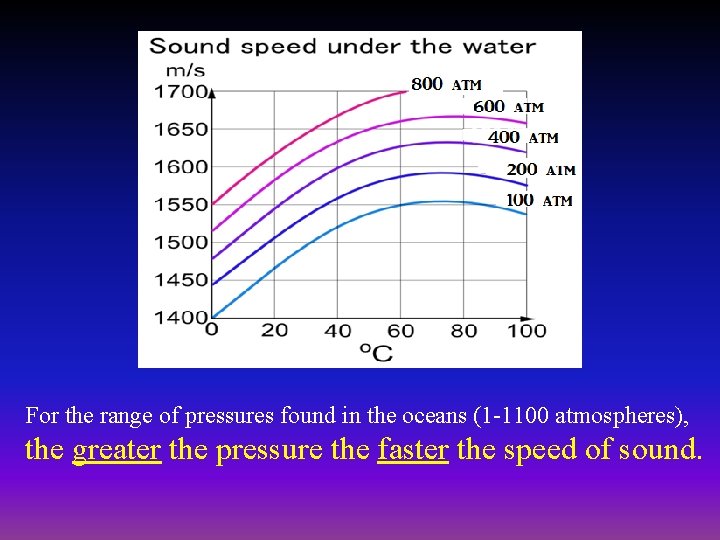 Sound speed under the water

m/s

1700
1650
1600
1550
1500
1450
1400

0 20 40 60 80 100

°C

800 ATM
600 ATM
400 ATM
200 ATM
100 ATM

For the range of pressures found in the oceans (1-1100 atmospheres), the greater the pressure the faster the speed of sound.